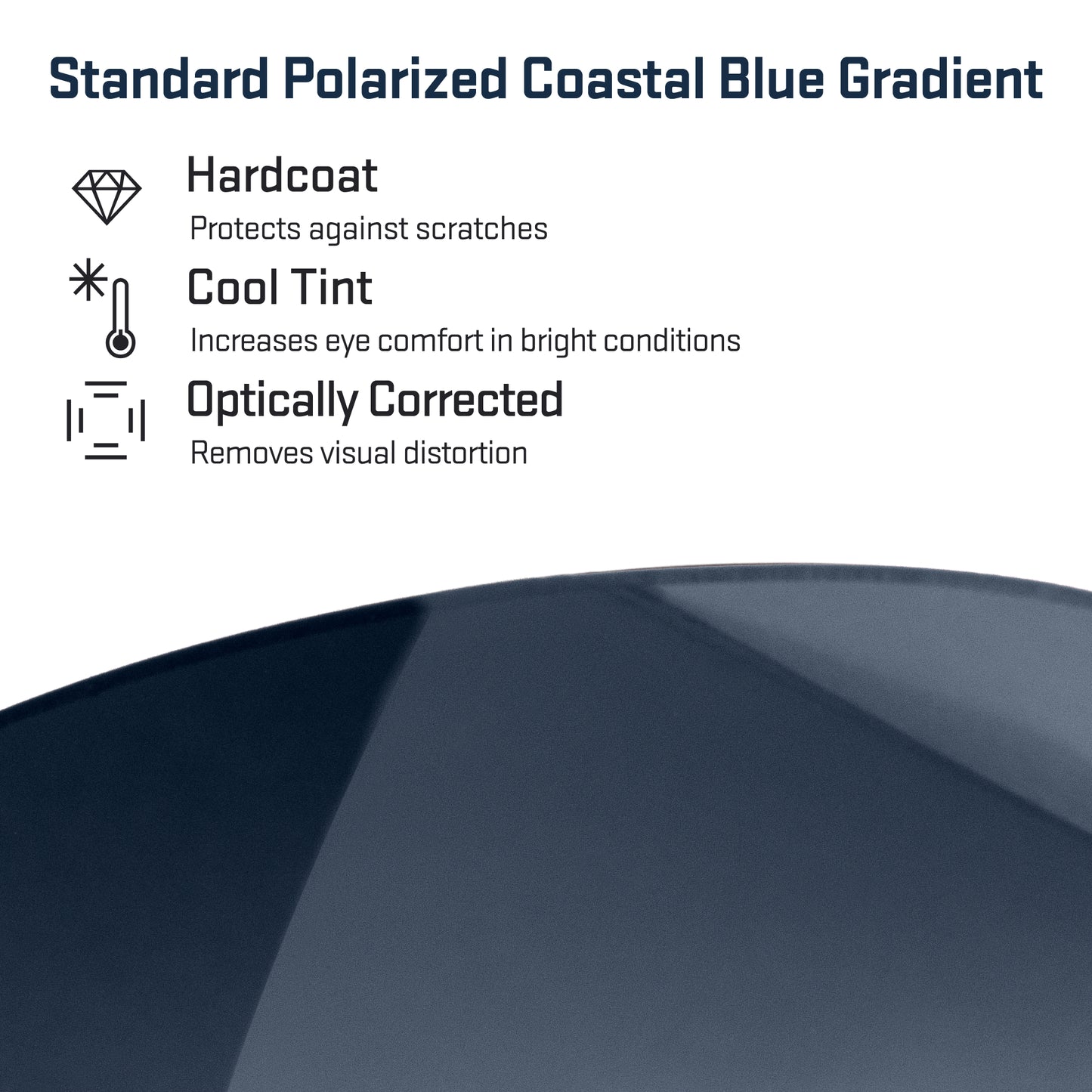 Standard Polarized Coastal Blue Gradient

Hardcoat
Protects against scratches

Cool Tint
Increases eye comfort in bright conditions

Optically Corrected
Removes visual distortion